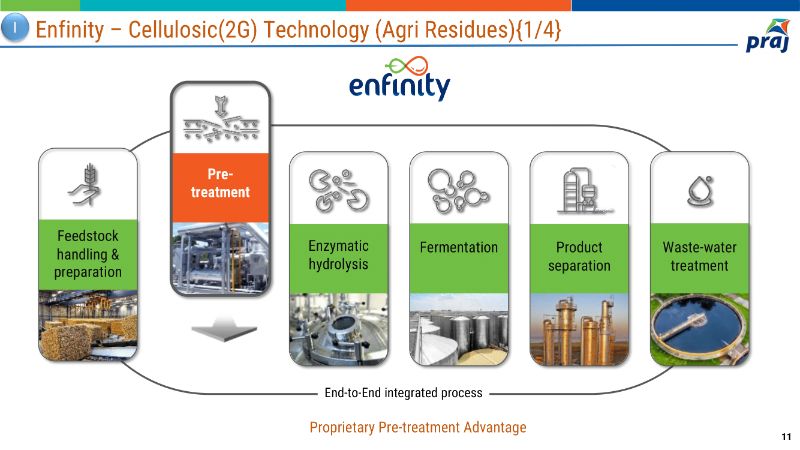 I Enfinity – Cellulosic(2G) Technology (Agri Residues){1/4}

praj

enfinity

Feedstock handling & preparation

Pre-treatment

Enzymatic hydrolysis

Fermentation

Product separation

Waste-water treatment

End-to-End integrated process

Proprietary Pre-treatment Advantage

11